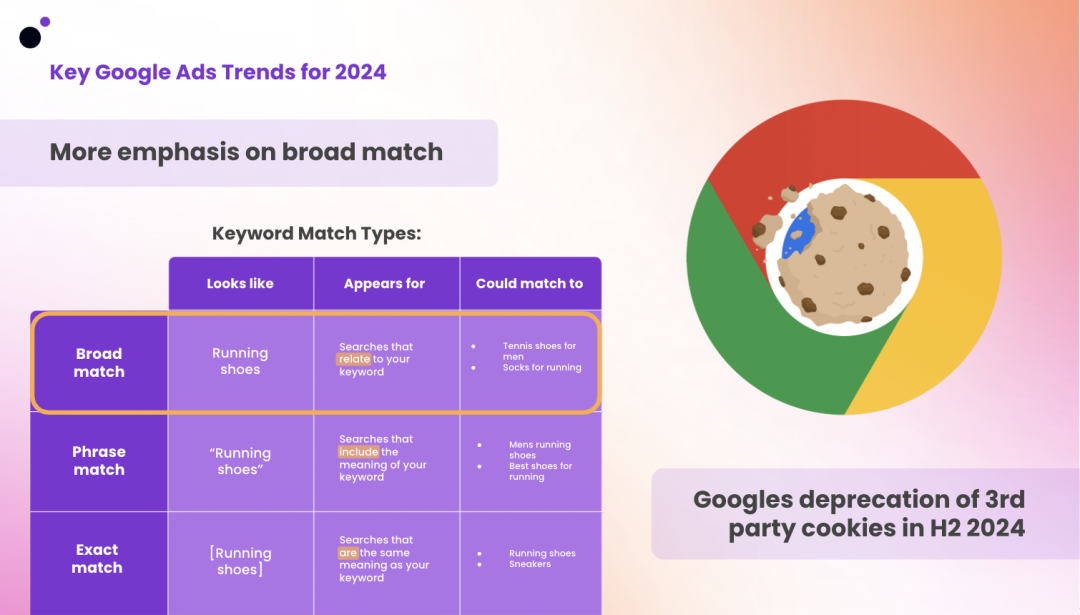 Key Google Ads Trends for 2024

More emphasis on broad match

Keyword Match Types:

| | Looks like | Appears for | Could match to |
|---|---|---|---|
| Broad match | Running shoes | Searches that relate to your keyword | • Tennis shoes for men • Socks for running |
| Phrase match | "Running shoes" | Searches that include the meaning of your keyword | • Mens running shoes • Best shoes for running |
| Exact match | [Running shoes] | Searches that are the same meaning as your keyword | • Running shoes • Sneakers |

Googles deprecation of 3rd party cookies in H2 2024